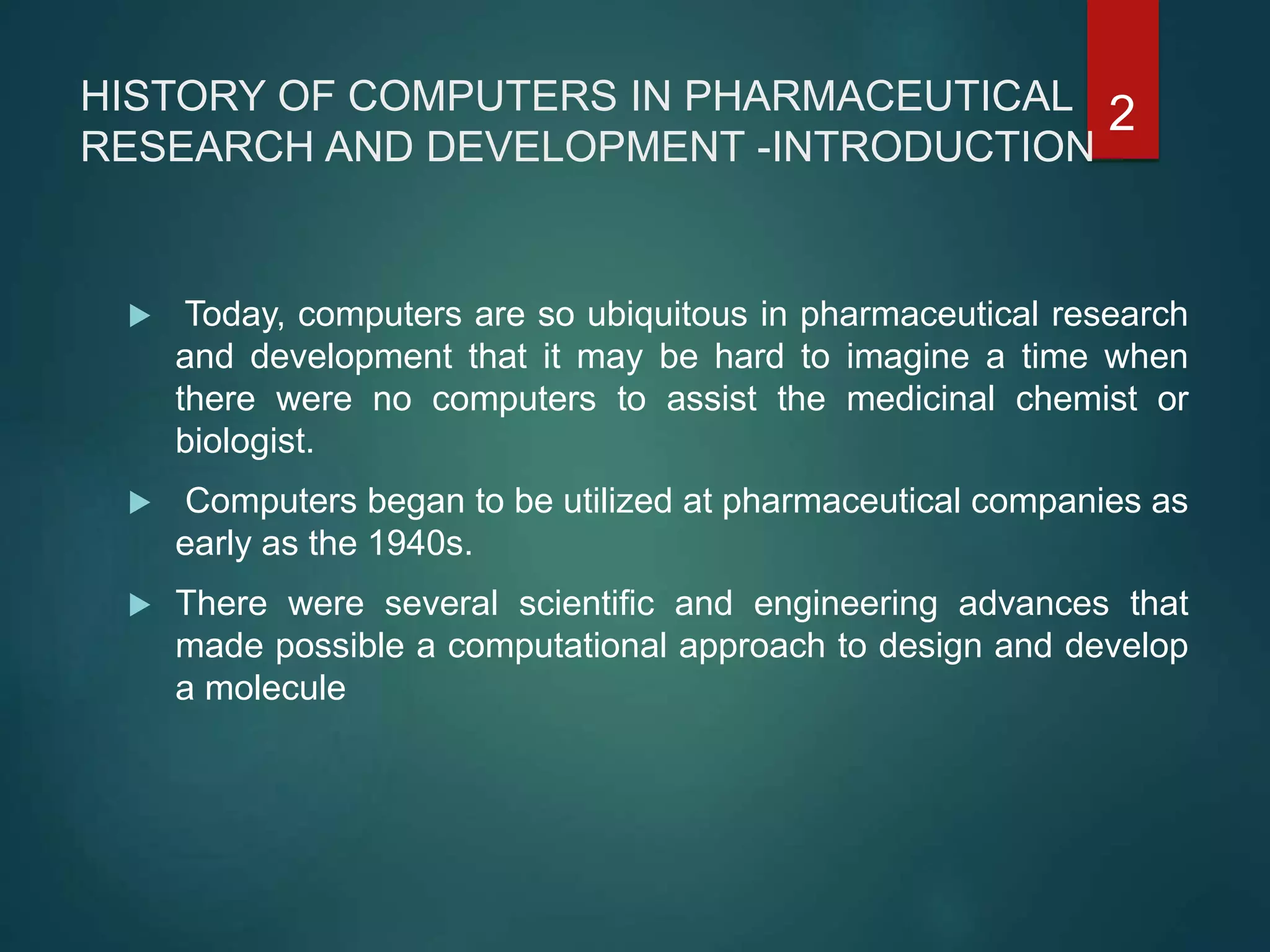 HISTORY OF COMPUTERS IN PHARMACEUTICAL RESEARCH AND DEVELOPMENT -INTRODUCTION

2

Today, computers are so ubiquitous in pharmaceutical research and development that it may be hard to imagine a time when there were no computers to assist the medicinal chemist or biologist.

Computers began to be utilized at pharmaceutical companies as early as the 1940s.

There were several scientific and engineering advances that made possible a computational approach to design and develop a molecule